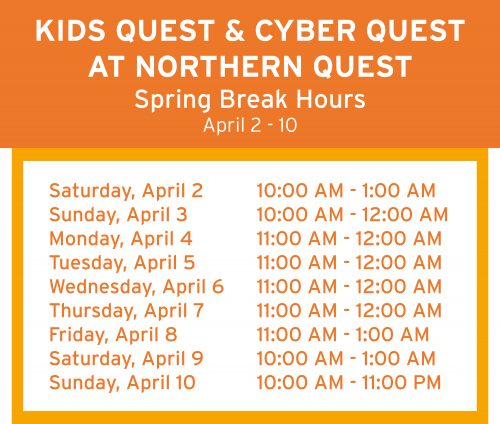 KIDS QUEST & CYBER QUEST AT NORTHERN QUEST
Spring Break Hours
April 2 - 10

| | |
|---|---|
| Saturday, April 2 | 10:00 AM - 1:00 AM |
| Sunday, April 3 | 10:00 AM - 12:00 AM |
| Monday, April 4 | 11:00 AM - 12:00 AM |
| Tuesday, April 5 | 11:00 AM - 12:00 AM |
| Wednesday, April 6 | 11:00 AM - 12:00 AM |
| Thursday, April 7 | 11:00 AM - 12:00 AM |
| Friday, April 8 | 11:00 AM - 1:00 AM |
| Saturday, April 9 | 10:00 AM - 1:00 AM |
| Sunday, April 10 | 10:00 AM - 11:00 PM |